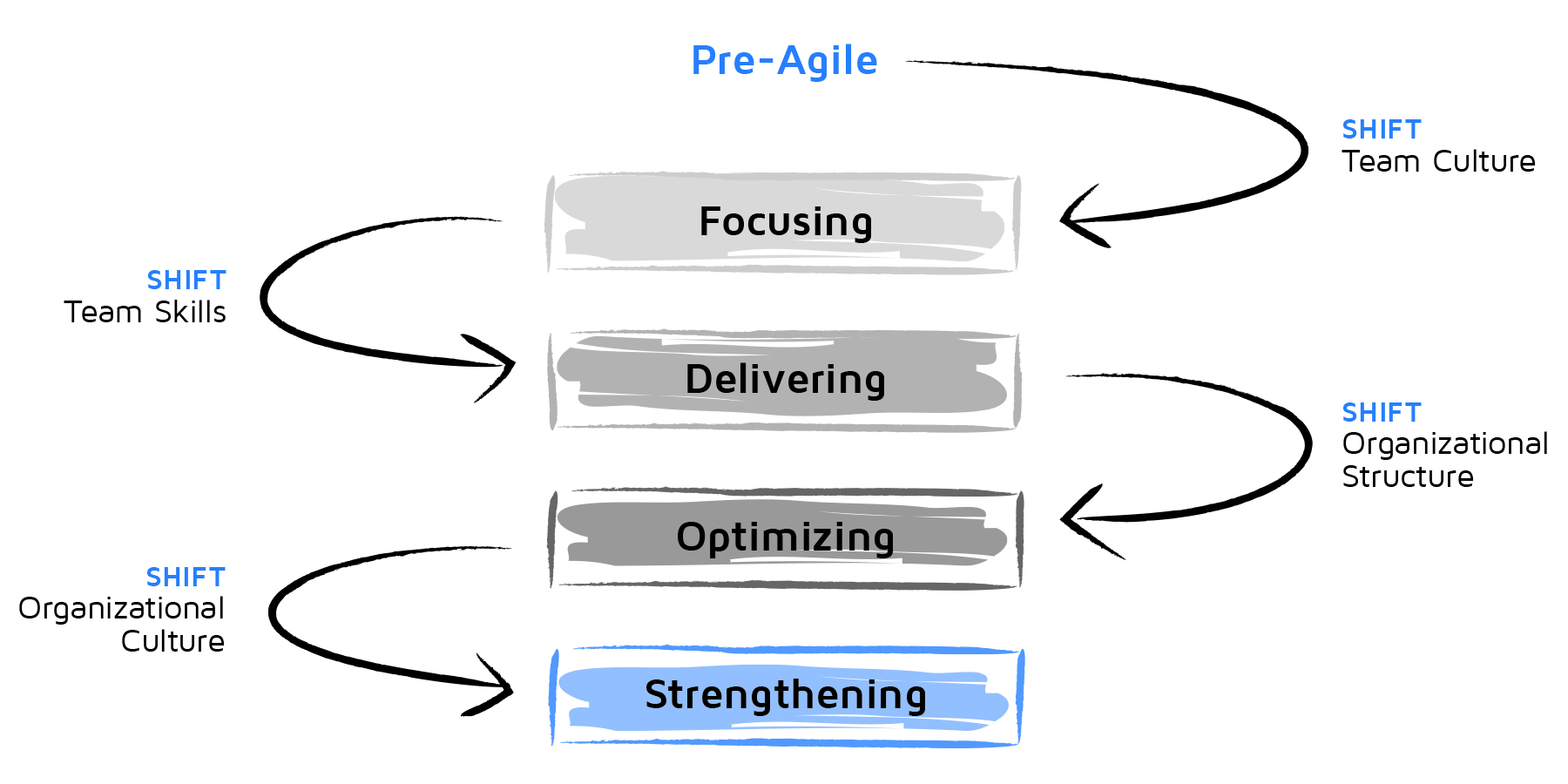 Pre-Agile

SHIFT
Team Culture

Focusing

SHIFT
Team Skills

Delivering

SHIFT
Organizational Structure

Optimizing

SHIFT
Organizational Culture

Strengthening